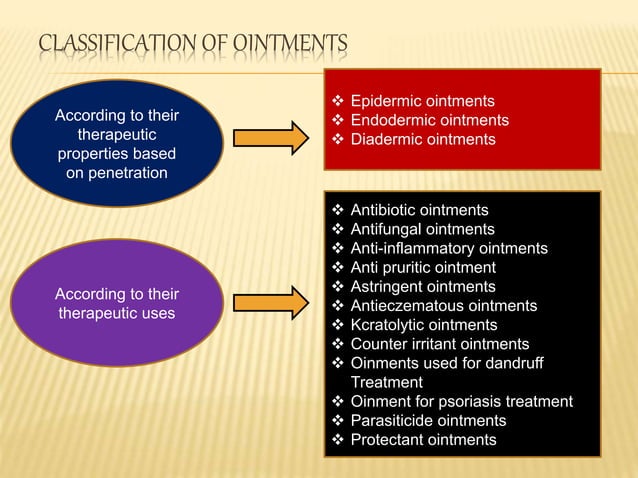 CLASSIFICATION OF OINTMENTS

According to their therapeutic properties based on penetration

❖ Epidermic ointments
❖ Endodermic ointments
❖ Diadermic ointments

According to their therapeutic uses

❖ Antibiotic ointments
❖ Antifungal ointments
❖ Anti-inflammatory ointments
❖ Anti pruritic ointment
❖ Astringent ointments
❖ Antieczematous ointments
❖ Kcratolytic ointments
❖ Counter irritant ointments
❖ Oinments used for dandruff Treatment
❖ Oinment for psoriasis treatment
❖ Parasiticide ointments
❖ Protectant ointments